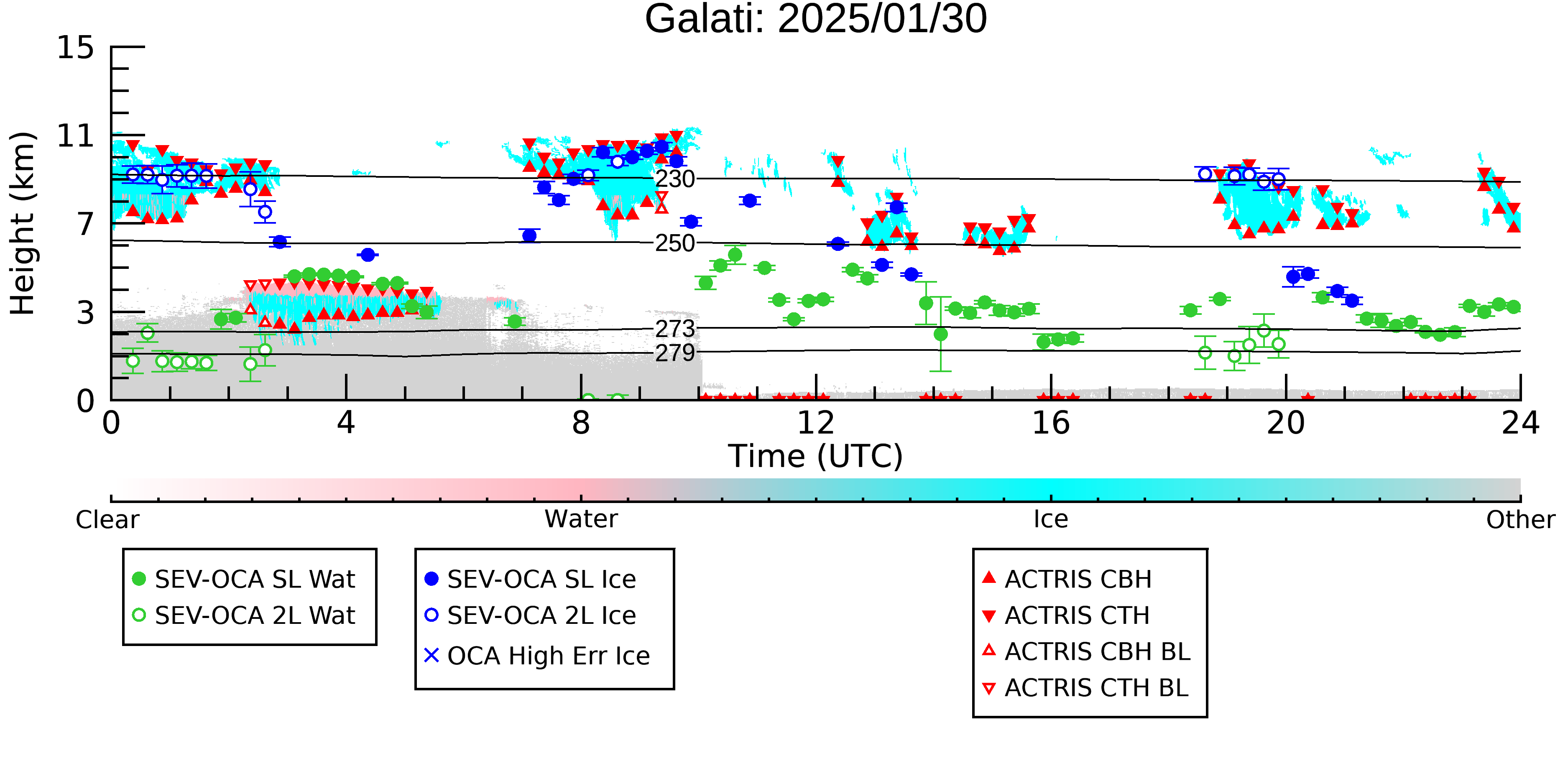 Galati: 2025/01/30

Height (km)

15
11
7
3
0

230
250
273
279

0
4
8
12
16
20
24

Time (UTC)

Clear
Water
Ice
Other

SEV-OCA SL Wat
SEV-OCA 2L Wat

SEV-OCA SL Ice
SEV-OCA 2L Ice
OCA High Err Ice

ACTRIS CBH
ACTRIS CTH
ACTRIS CBH BL
ACTRIS CTH BL